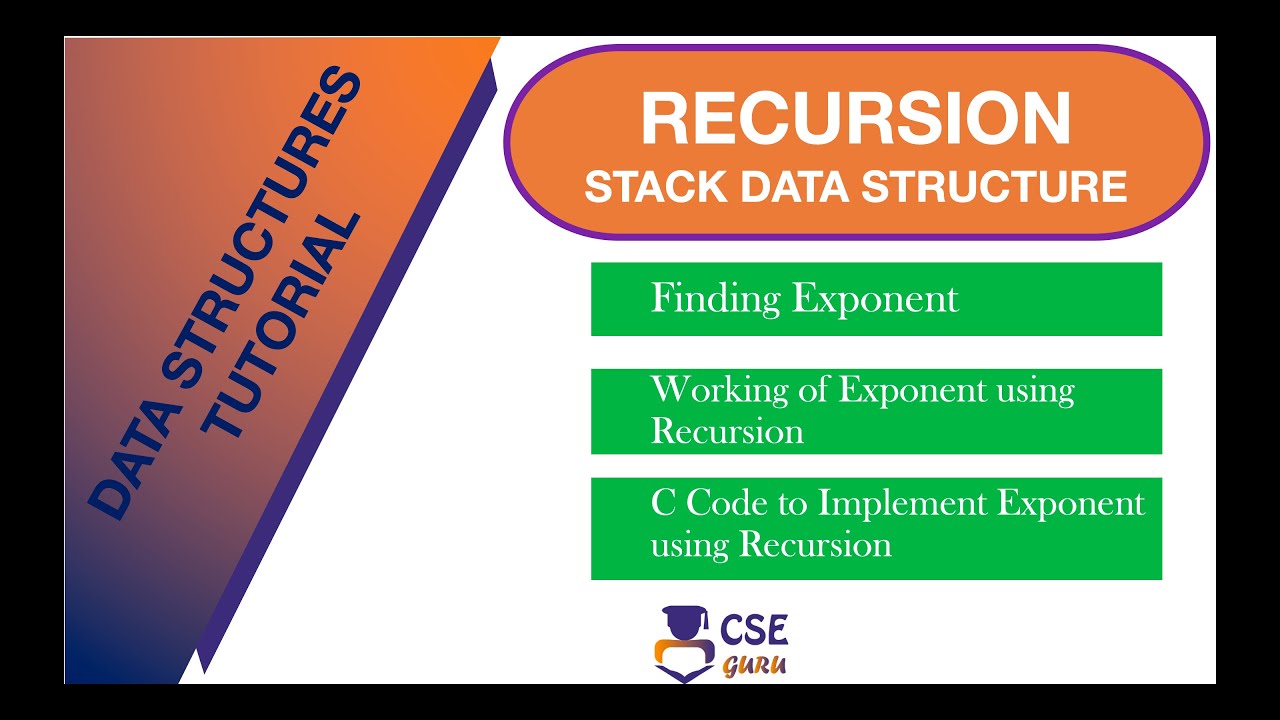 DATA STRUCTURES TUTORIAL

RECURSION
STACK DATA STRUCTURE

Finding Exponent

Working of Exponent using Recursion

C Code to Implement Exponent using Recursion

CSE
GURU